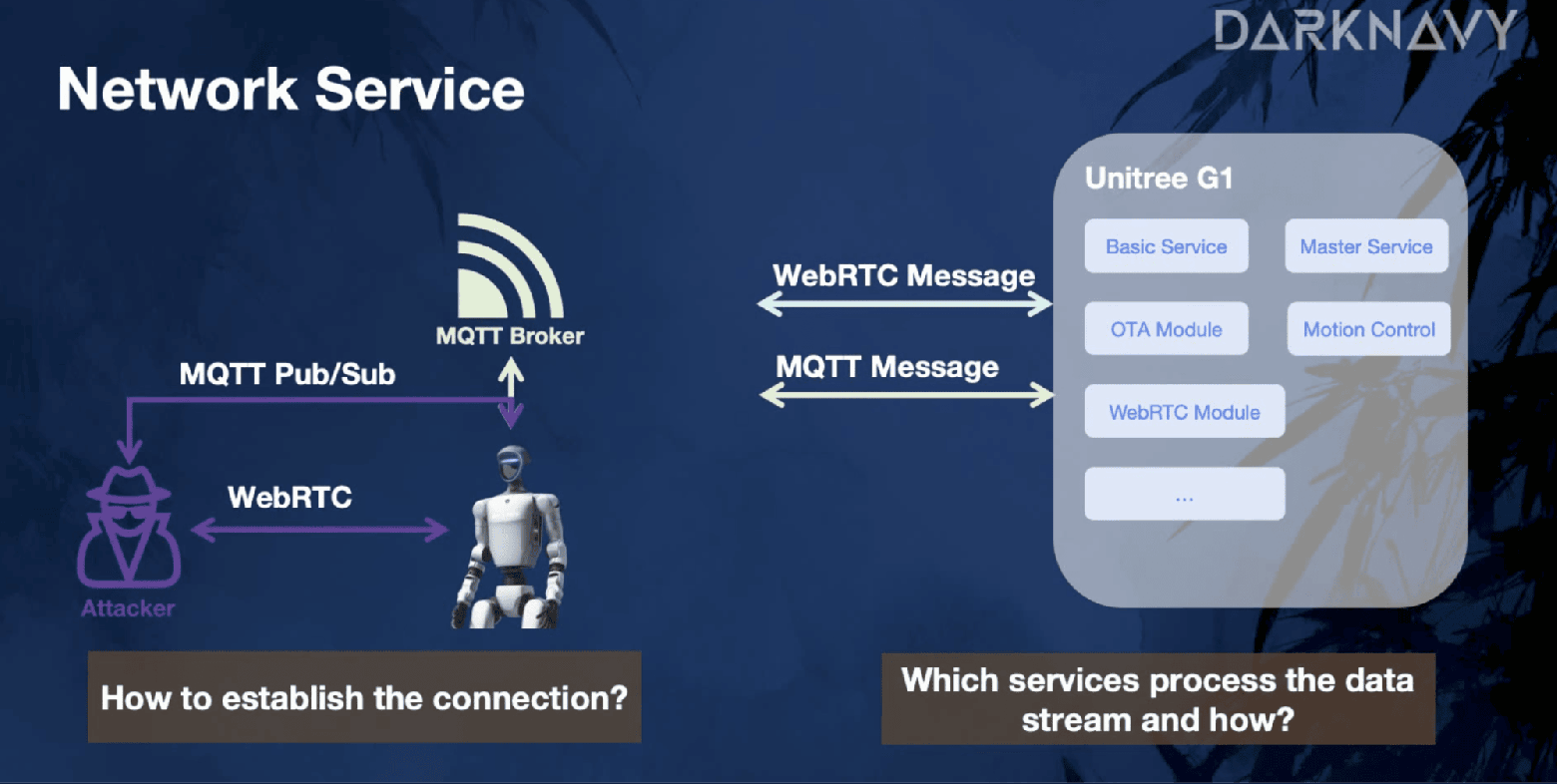 DARKNAVY

Network Service

MQTT Broker

MQTT Pub/Sub

WebRTC

Attacker

How to establish the connection?

WebRTC Message

MQTT Message

Unitree G1

Basic Service

Master Service

OTA Module

Motion Control

WebRTC Module

...

Which services process the data stream and how?